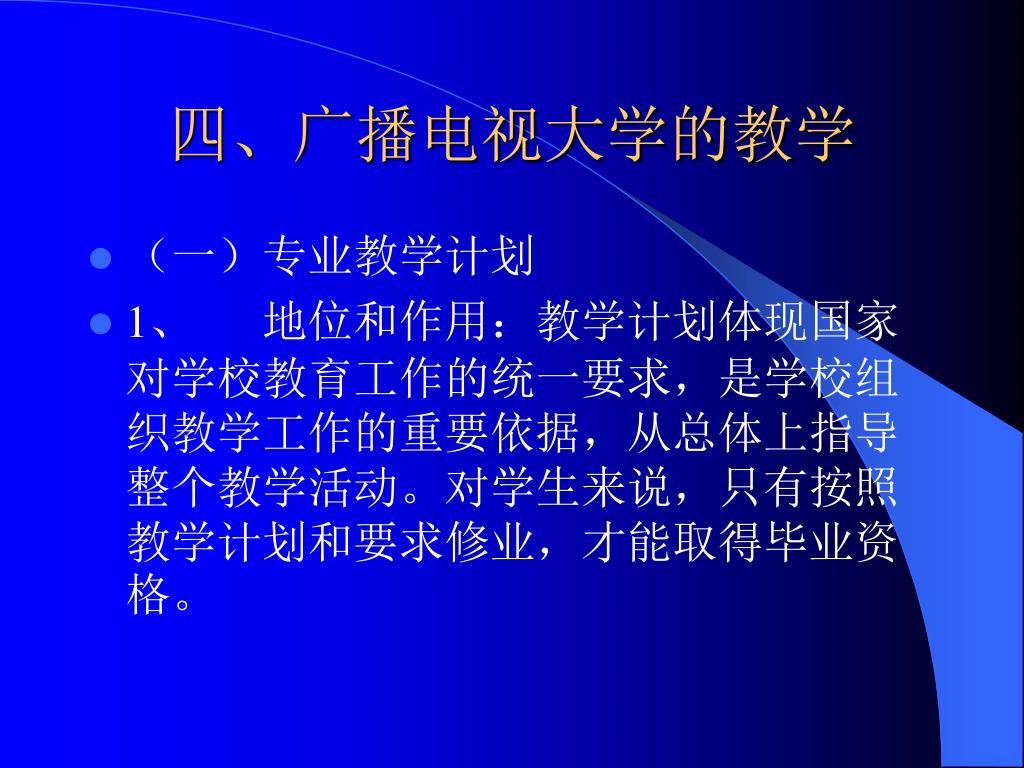 四、广播电视大学的教学

（一）专业教学计划

1、　地位和作用：教学计划体现国家对学校教育工作的统一要求，是学校组织教学工作的重要依据，从总体上指导整个教学活动。对学生来说，只有按照教学计划和要求修业，才能取得毕业资格。